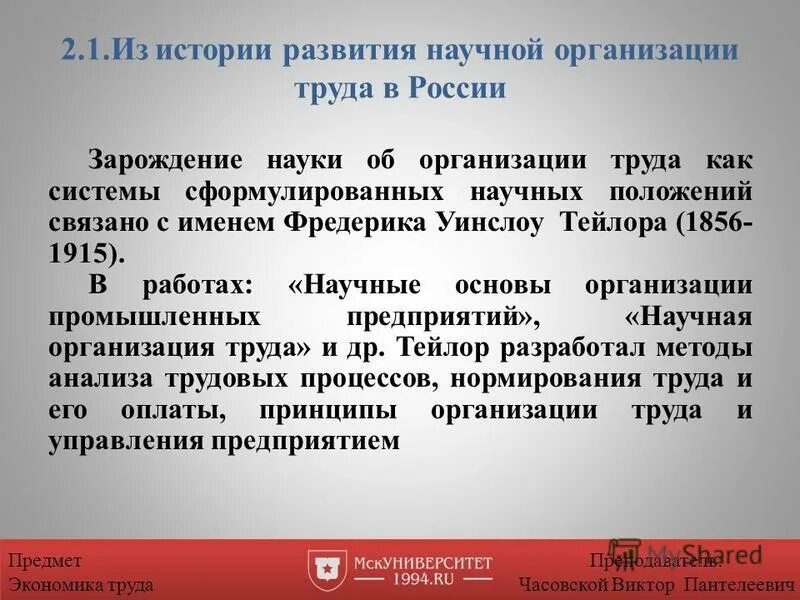 2.1.Из истории развития научной организации труда в России

Зарождение науки об организации труда как системы сформулированных научных положений связано с именем Фредерика Уинслоу Тейлора (1856-1915).

В работах: «Научные основы организации промышленных предприятий», «Научная организация труда» и др. Тейлор разработал методы анализа трудовых процессов, нормирования труда и его оплаты, принципы организации труда и управления предприятием

Предмет
Экономика труда

МскУНИВЕРСИТЕТ
1994.RU

MyShared

Преподаватель:
Часовской Виктор Пантелеевич